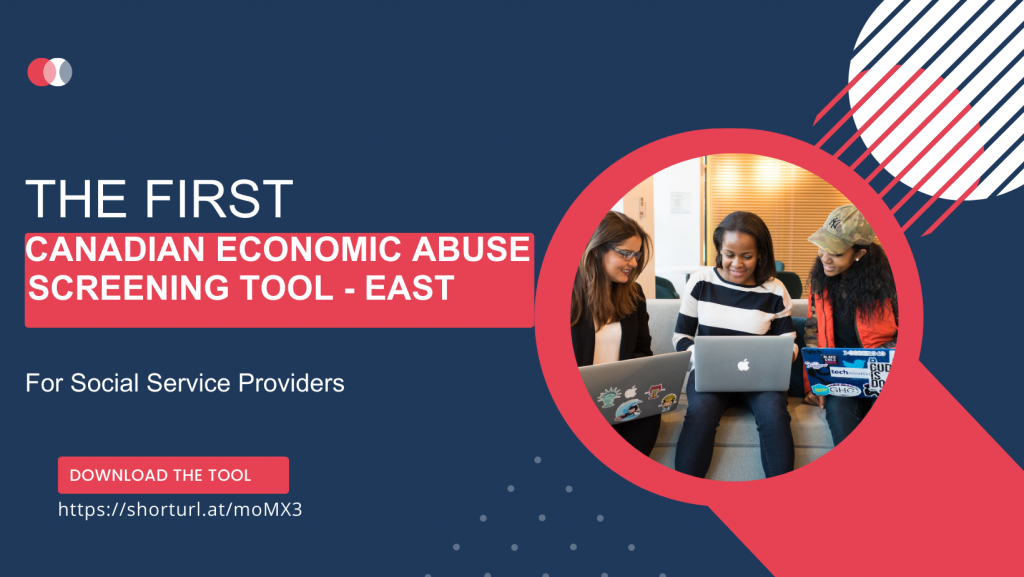 THE FIRST
CANADIAN ECONOMIC ABUSE SCREENING TOOL - EAST

For Social Service Providers

DOWNLOAD THE TOOL
https://shorturl.at/moMX3